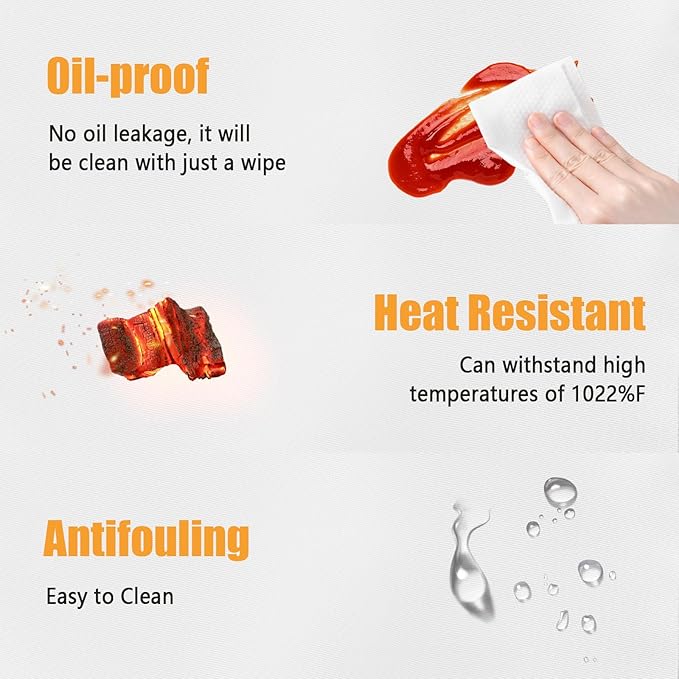 Oil-proof

No oil leakage, it will be clean with just a wipe

Heat Resistant

Can withstand high temperatures of 1022%F

Antifouling

Easy to Clean